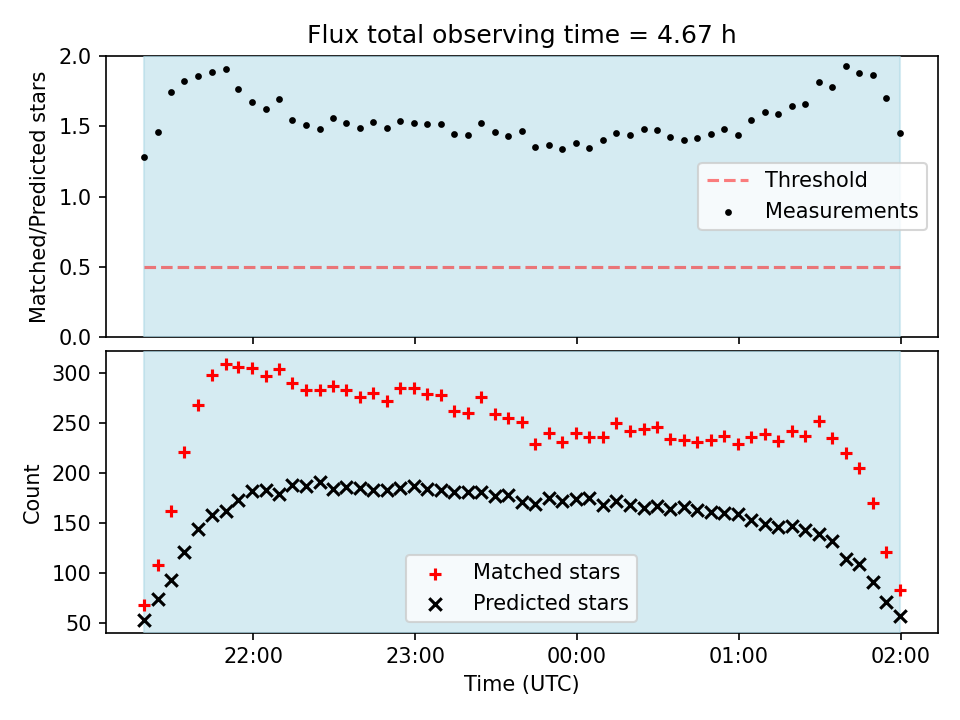 Flux total observing time = 4.67 h

Matched/Predicted stars
2.0
1.5
1.0
0.5
0.0

Threshold
Measurements

Count
300
250
200
150
100
50

Matched stars
Predicted stars

22:00
23:00
00:00
01:00
02:00
Time (UTC)